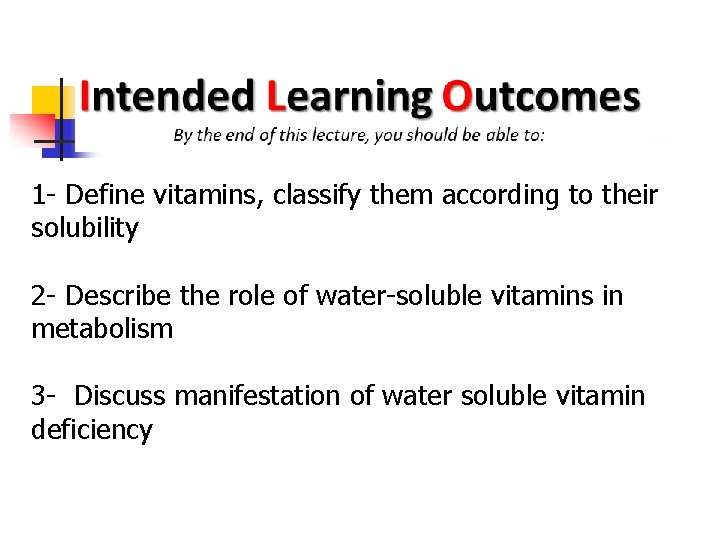 Intended Learning Outcomes
By the end of this lecture, you should be able to:

1- Define vitamins, classify them according to their solubility

2- Describe the role of water-soluble vitamins in metabolism

3- Discuss manifestation of water soluble vitamin deficiency